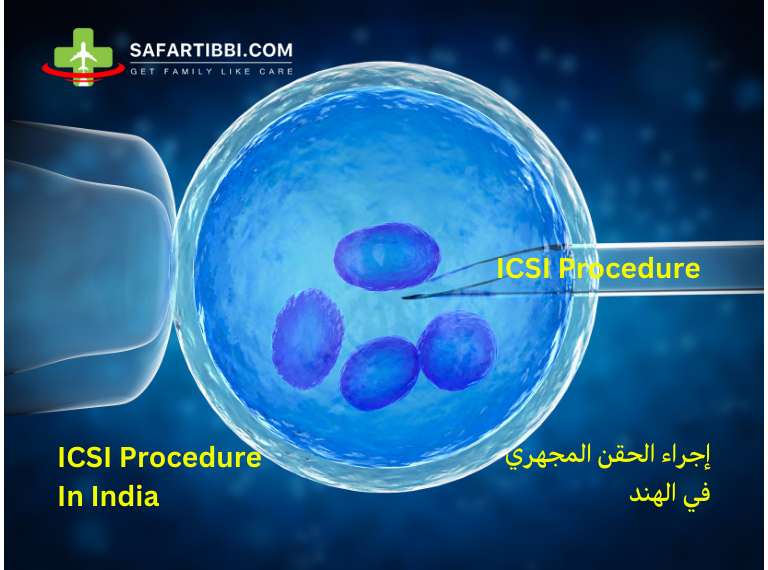 SAFARTIBBI.COM
GET FAMILY LIKE CARE

ICSI Procedure

ICSI Procedure
In India

إجراء الحقن المجهري
في الهند